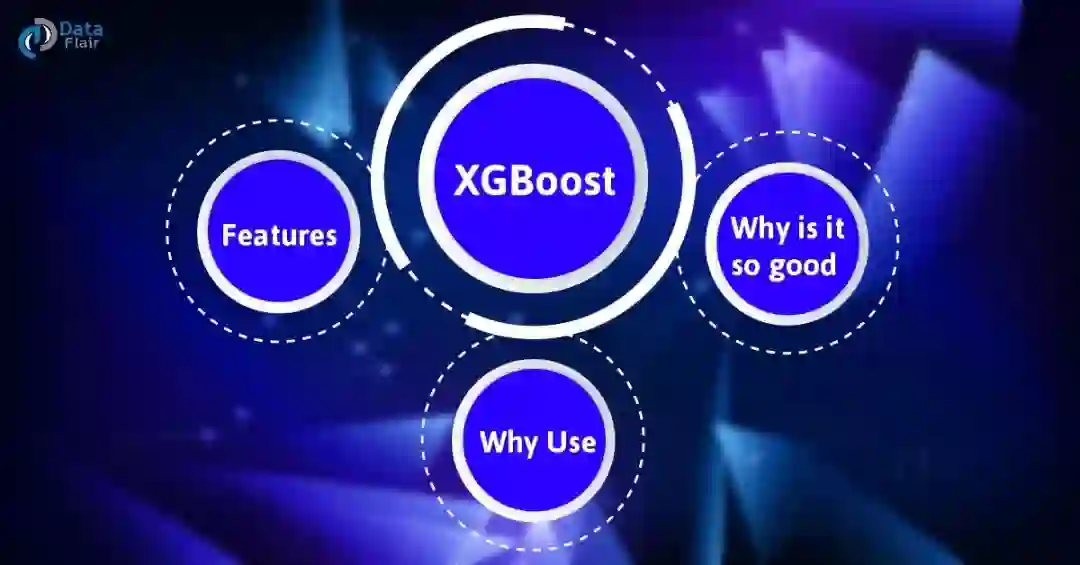 Data Flair

XGBoost

Features

Why is it so good

Why Use